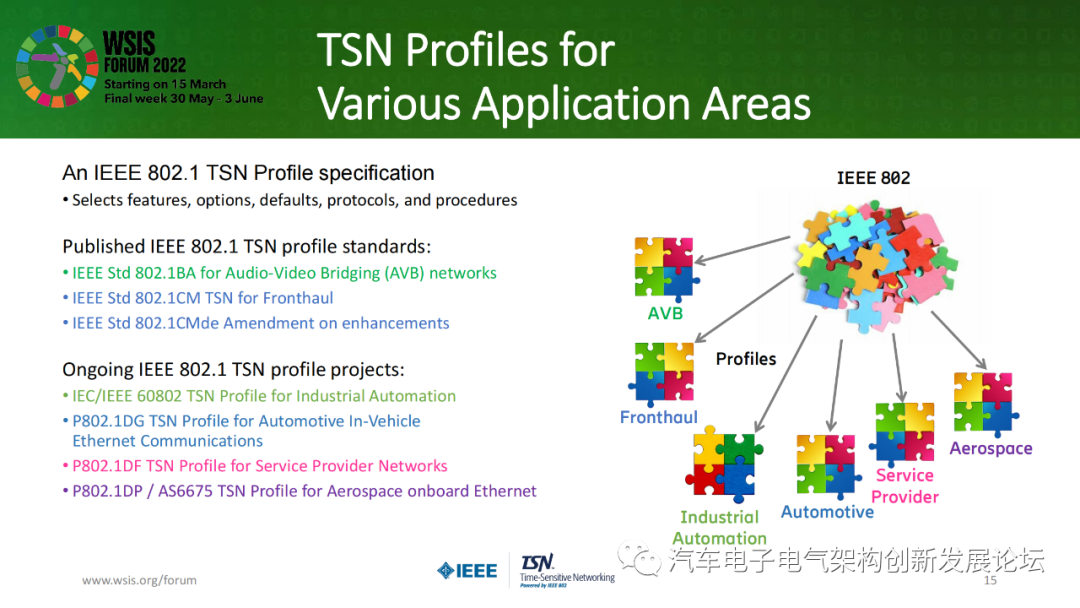 WSIS FORUM 2022
Starting on 15 March
Final week 30 May - 3 June

TSN Profiles for Various Application Areas

An IEEE 802.1 TSN Profile specification
• Selects features, options, defaults, protocols, and procedures

Published IEEE 802.1 TSN profile standards:
• IEEE Std 802.1BA for Audio-Video Bridging (AVB) networks
• IEEE Std 802.1CM TSN for Fronthaul
• IEEE Std 802.1CMde Amendment on enhancements

Ongoing IEEE 802.1 TSN profile projects:
• IEC/IEEE 60802 TSN Profile for Industrial Automation
• P802.1DG TSN Profile for Automotive In-Vehicle Ethernet Communications
• P802.1DF TSN Profile for Service Provider Networks
• P802.1DP / AS6675 TSN Profile for Aerospace onboard Ethernet

IEEE 802

AVB

Profiles

Fronthaul

Industrial Automation

Automotive

Service Provider

Aerospace

www.wsis.org/forum

IEEE

TSN
Time-Sensitive Networking
Powered by IEEE 802

汽车电子电气架构创新发展论坛

15